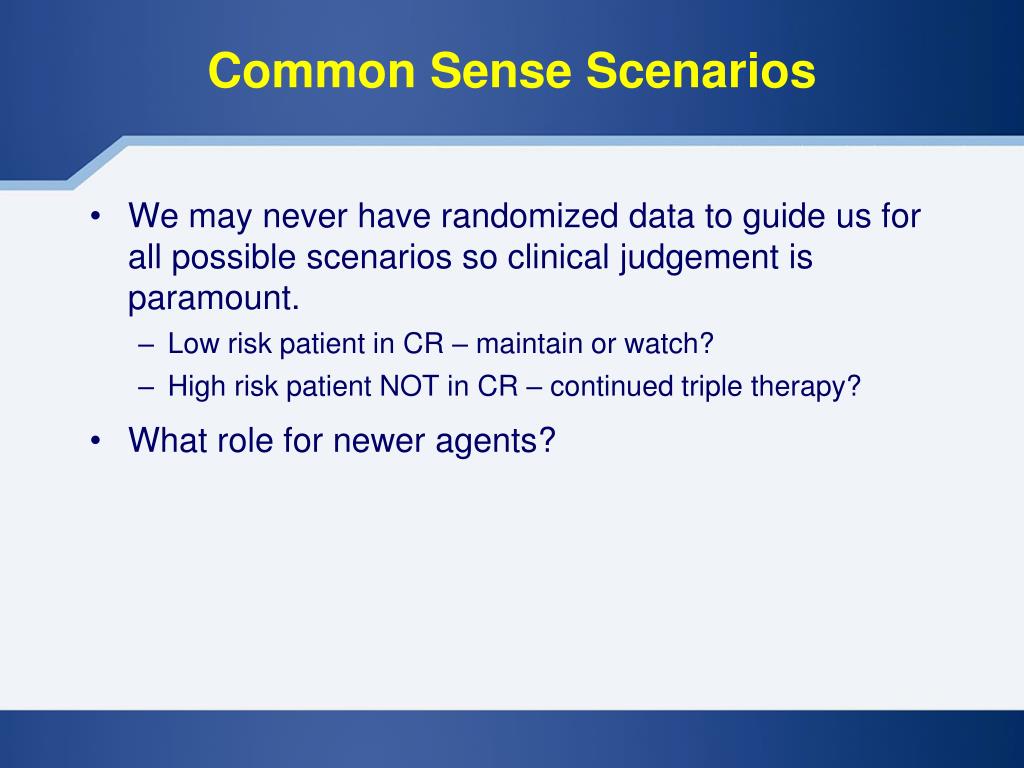 Common Sense Scenarios

• We may never have randomized data to guide us for all possible scenarios so clinical judgement is paramount.
– Low risk patient in CR – maintain or watch?
– High risk patient NOT in CR – continued triple therapy?

• What role for newer agents?